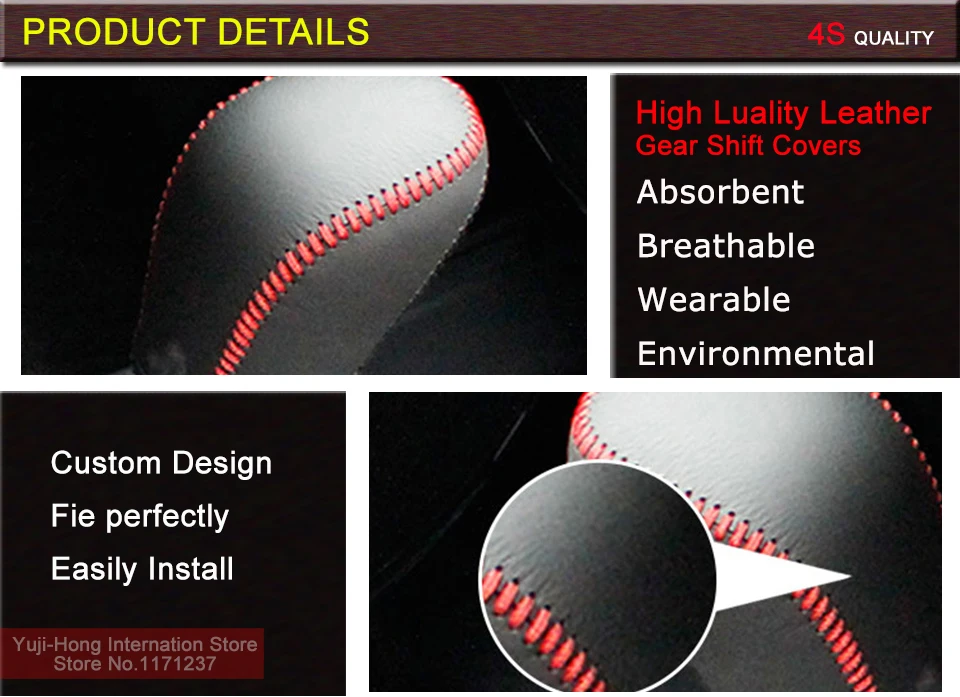 PRODUCT DETAILS

4S QUALITY

High Luality Leather
Gear Shift Covers

Absorbent

Breathable

Wearable

Environmental

Custom Design

Fie perfectly

Easily Install

Yuji-Hong Internation Store
Store No.1171237